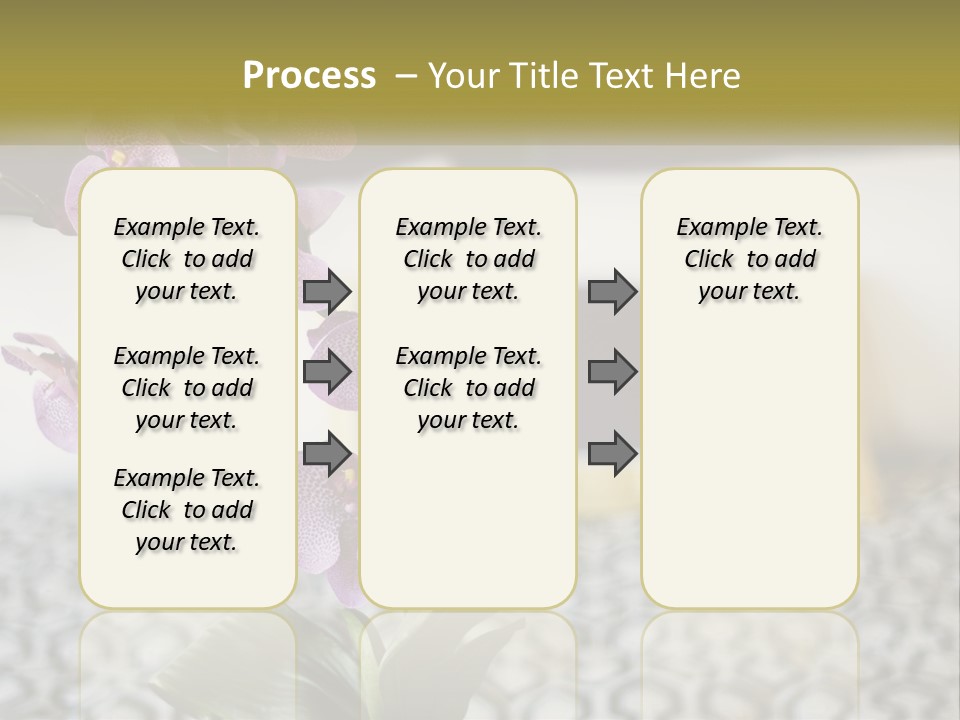 Process – Your Title Text Here

Example Text. Click to add your text.

Example Text. Click to add your text.

Example Text. Click to add your text.

Example Text. Click to add your text.

Example Text. Click to add your text.

Example Text. Click to add your text.